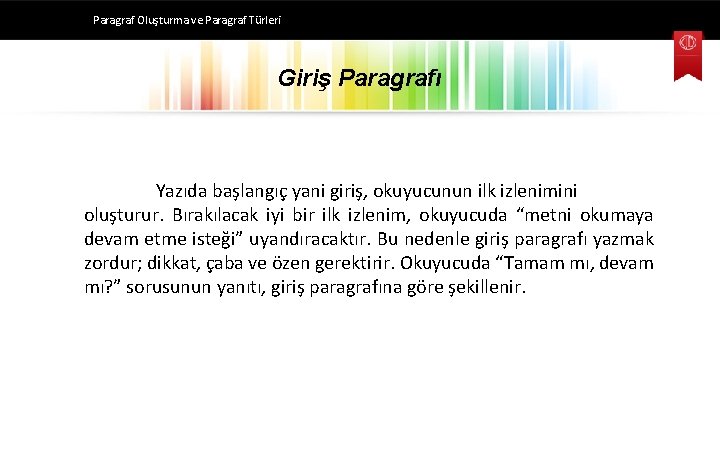 Paragraf Oluşturma ve Paragraf Türleri

Giriş Paragrafı

Yazıda başlangıç yani giriş, okuyucunun ilk izlenimini oluşturur. Bırakılacak iyi bir ilk izlenim, okuyucuda “metni okumaya devam etme isteği” uyandıracaktır. Bu nedenle giriş paragrafı yazmak zordur; dikkat, çaba ve özen gerektirir. Okuyucuda “Tamam mı, devam mı?” sorusunun yanıtı, giriş paragrafına göre şekillenir.